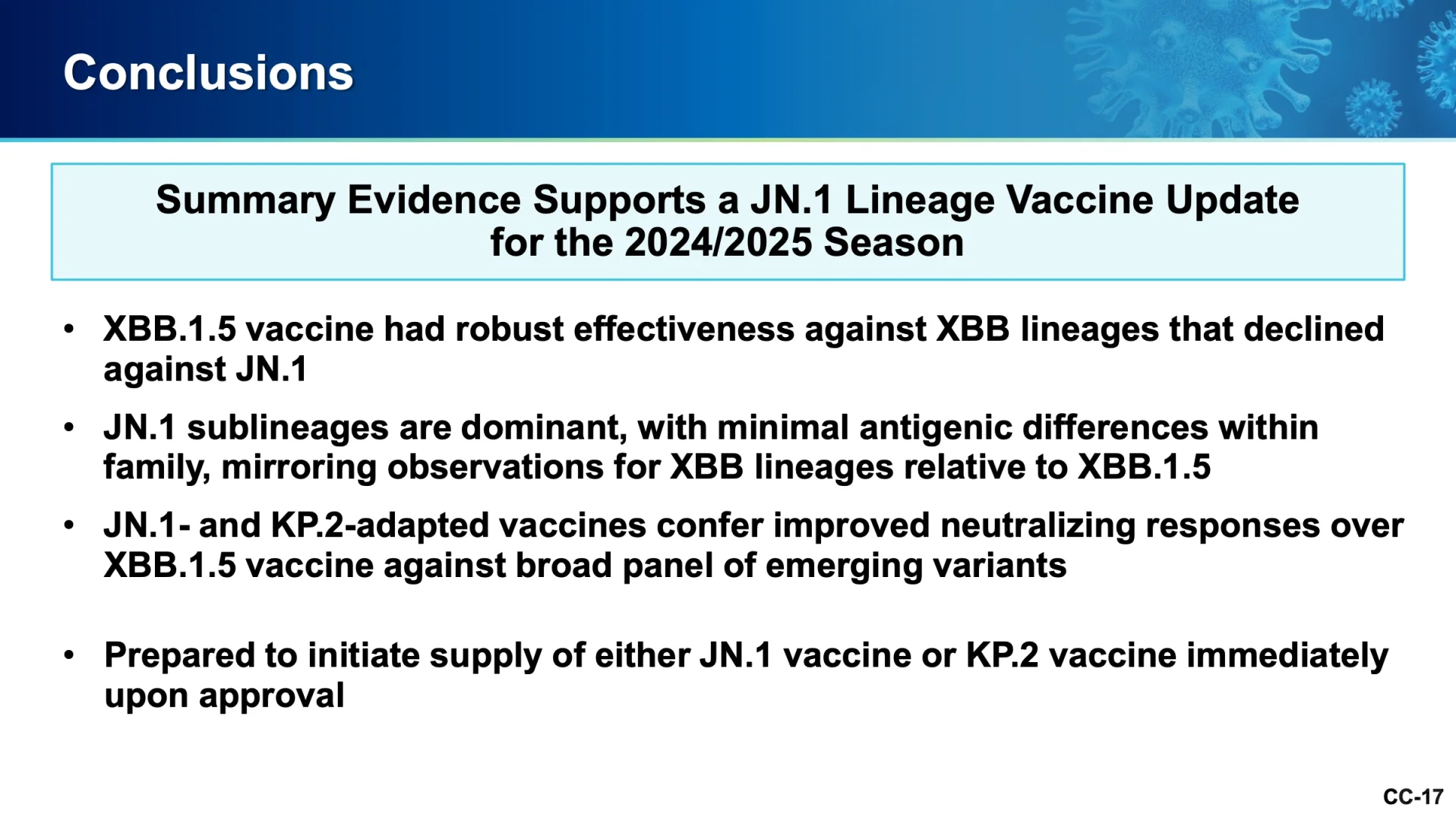 Conclusions

Summary Evidence Supports a JN.1 Lineage Vaccine Update for the 2024/2025 Season

• XBB.1.5 vaccine had robust effectiveness against XBB lineages that declined against JN.1

• JN.1 sublineages are dominant, with minimal antigenic differences within family, mirroring observations for XBB lineages relative to XBB.1.5

• JN.1- and KP.2-adapted vaccines confer improved neutralizing responses over XBB.1.5 vaccine against broad panel of emerging variants

• Prepared to initiate supply of either JN.1 vaccine or KP.2 vaccine immediately upon approval

CC-17